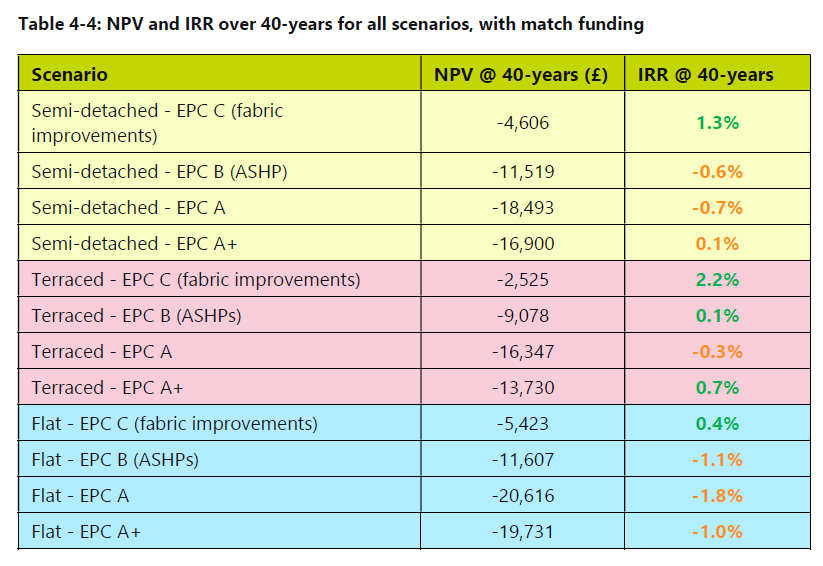 Table 4-4: NPV and IRR over 40-years for all scenarios, with match funding

| Scenario | NPV @ 40-years (£) | IRR @ 40-years |
|---|---|---|
| Semi-detached - EPC C (fabric improvements) | -4,606 | 1.3% |
| Semi-detached - EPC B (ASHP) | -11,519 | -0.6% |
| Semi-detached - EPC A | -18,493 | -0.7% |
| Semi-detached - EPC A+ | -16,900 | 0.1% |
| Terraced - EPC C (fabric improvements) | -2,525 | 2.2% |
| Terraced - EPC B (ASHPs) | -9,078 | 0.1% |
| Terraced - EPC A | -16,347 | -0.3% |
| Terraced - EPC A+ | -13,730 | 0.7% |
| Flat - EPC C (fabric improvements) | -5,423 | 0.4% |
| Flat - EPC B (ASHPs) | -11,607 | -1.1% |
| Flat - EPC A | -20,616 | -1.8% |
| Flat - EPC A+ | -19,731 | -1.0% |